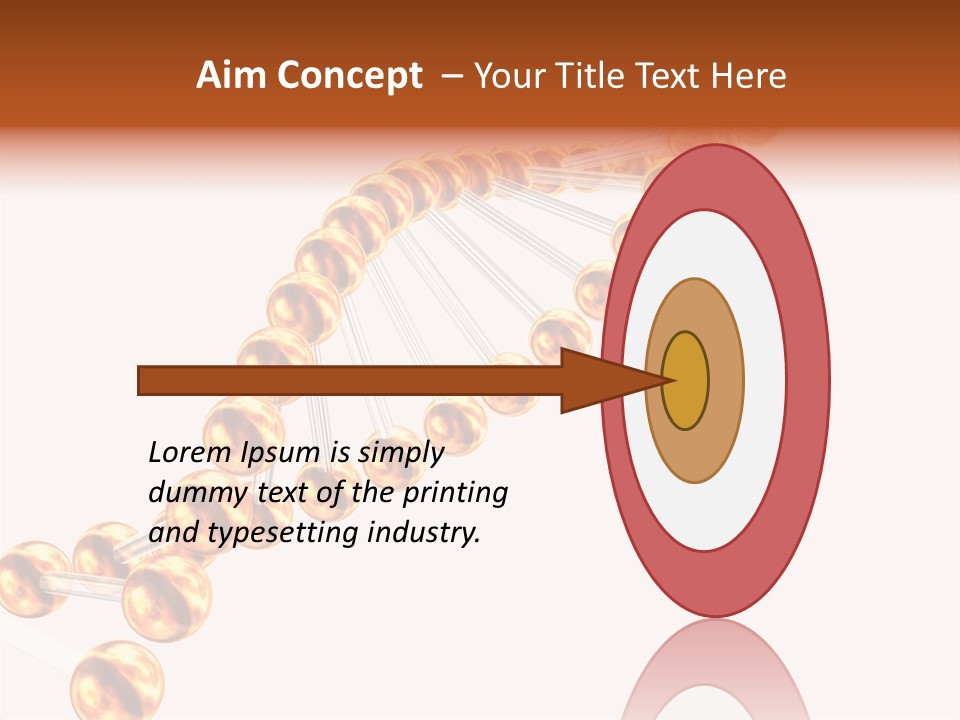 Aim Concept – Your Title Text Here

Lorem Ipsum is simply dummy text of the printing and typesetting industry.